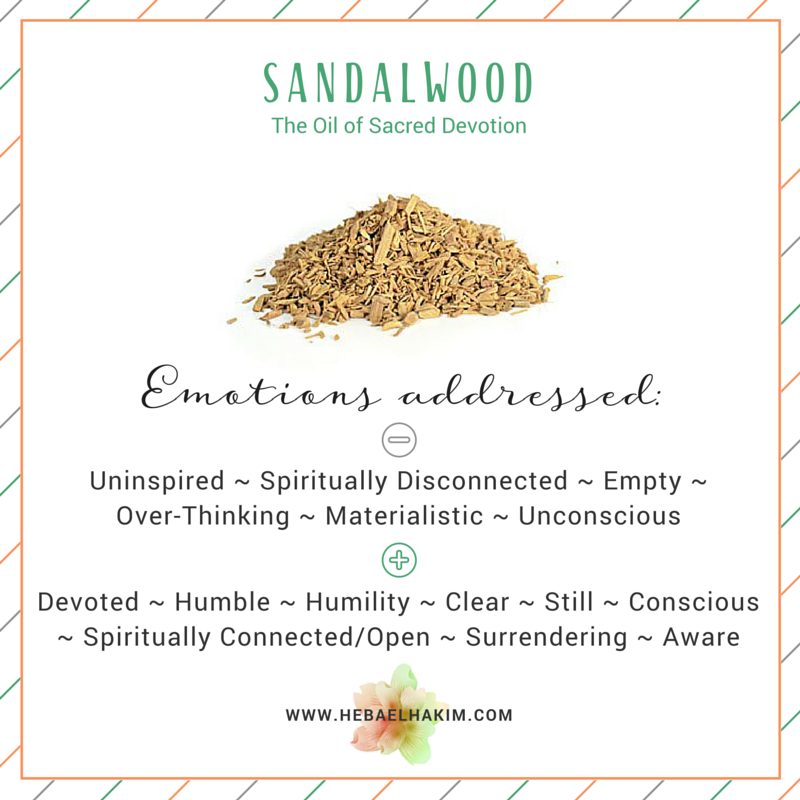 SANDALWOOD
The Oil of Sacred Devotion

Emotions addressed:

Uninspired ~ Spiritually Disconnected ~ Empty ~ Over-Thinking ~ Materialistic ~ Unconscious

Devoted ~ Humble ~ Humility ~ Clear ~ Still ~ Conscious ~ Spiritually Connected/Open ~ Surrendering ~ Aware

WWW.HEBAELHAKIM.COM